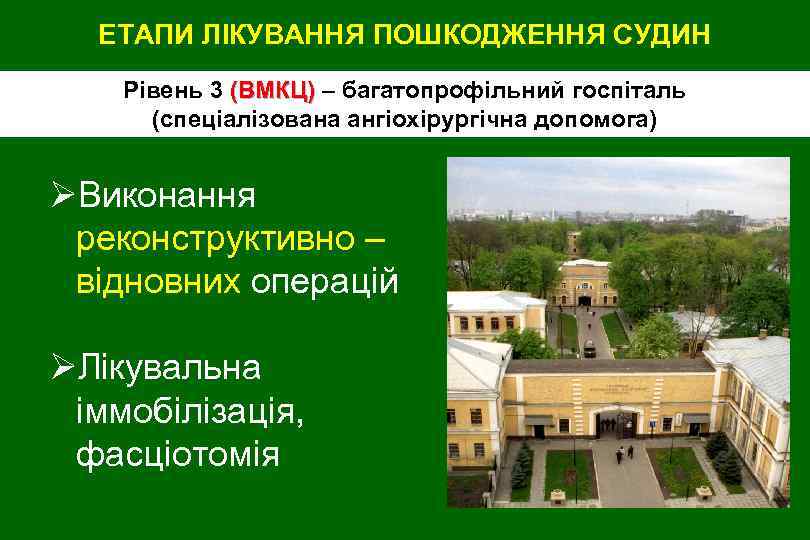 ЕТАПИ ЛІКУВАННЯ ПОШКОДЖЕННЯ СУДИН

Рівень 3 (ВМКЦ) – багатопрофільний госпіталь (спеціалізована ангіохірургічна допомога)

➢Виконання реконструктивно – відновних операцій

➢Лікувальна іммобілізація, фасціотомія